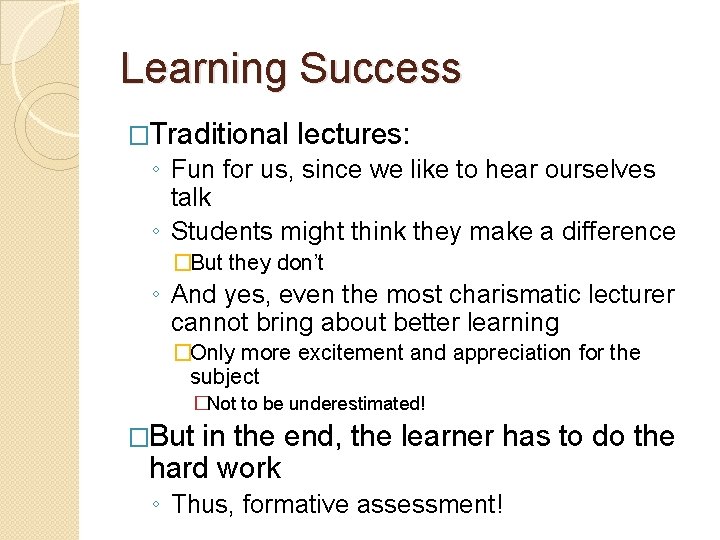 Learning Success

□Traditional lectures:

◦ Fun for us, since we like to hear ourselves talk

◦ Students might think they make a difference

□But they don't

◦ And yes, even the most charismatic lecturer cannot bring about better learning

□Only more excitement and appreciation for the subject

□Not to be underestimated!

□But in the end, the learner has to do the hard work

◦ Thus, formative assessment!